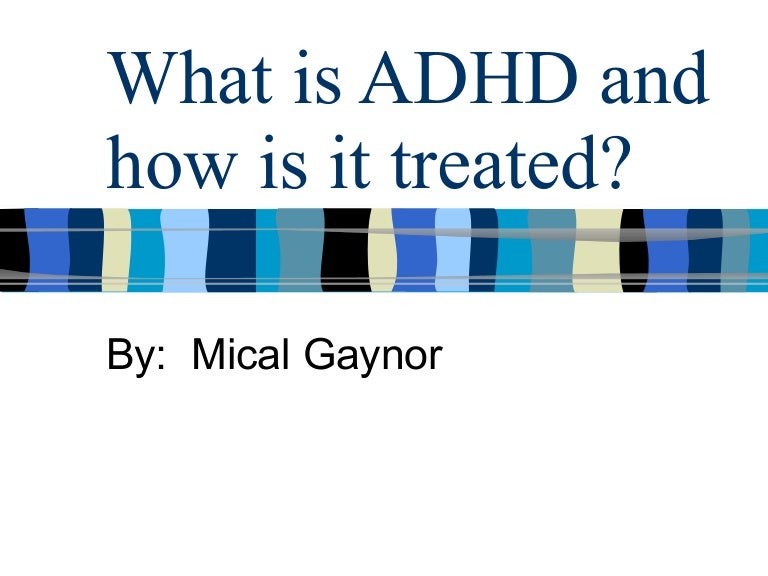 What is ADHD and how is it treated?

By: Mical Gaynor